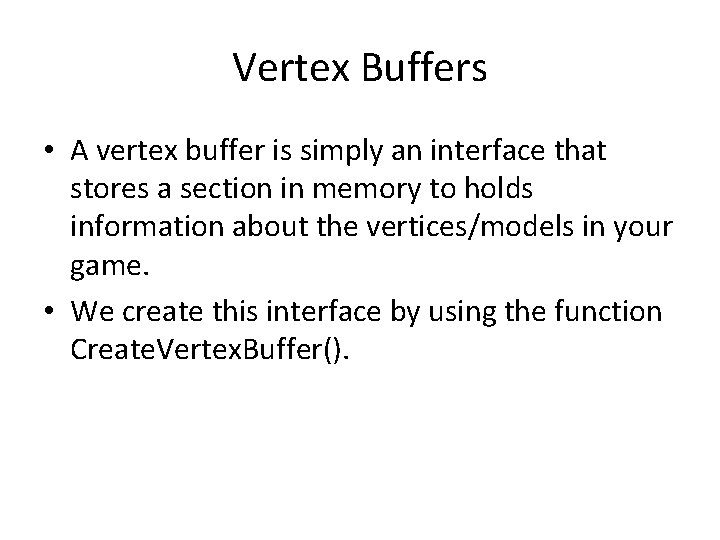 Vertex Buffers

• A vertex buffer is simply an interface that stores a section in memory to holds information about the vertices/models in your game.

• We create this interface by using the function CreateVertexBuffer().